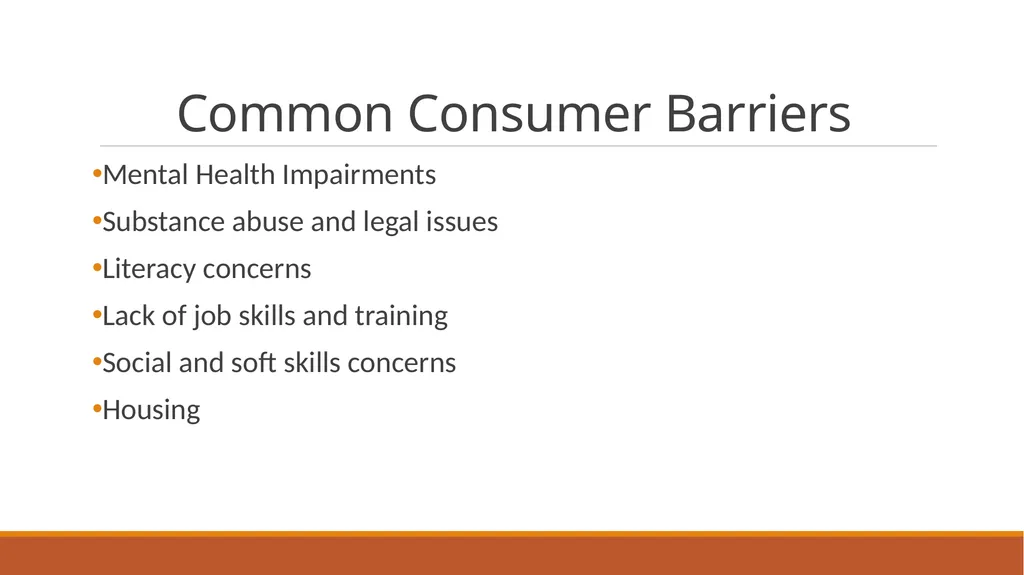 Common Consumer Barriers

•Mental Health Impairments

•Substance abuse and legal issues

•Literacy concerns

•Lack of job skills and training

•Social and soft skills concerns

•Housing